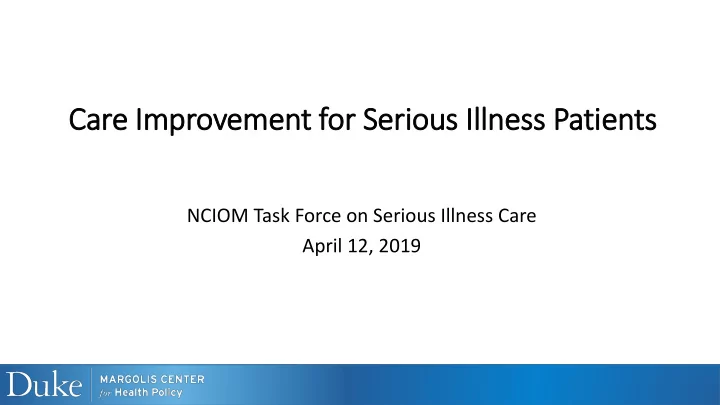 Care Improvement for Serious Illness Patients

NCIOM Task Force on Serious Illness Care
April 12, 2019

Duke MARGOLIS CENTER for Health Policy